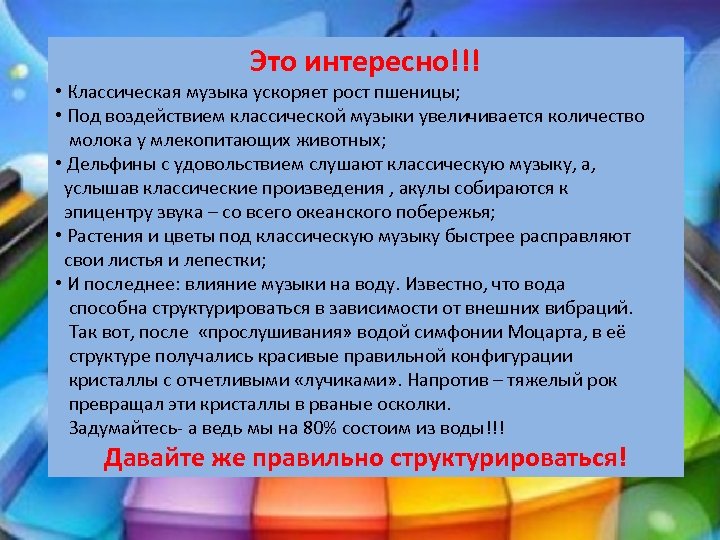 Это интересно!!!

• Классическая музыка ускоряет рост пшеницы;

• Под воздействием классической музыки увеличивается количество молока у млекопитающих животных;

• Дельфины с удовольствием слушают классическую музыку, а, услышав классические произведения , акулы собираются к эпицентру звука – со всего океанского побережья;

• Растения и цветы под классическую музыку быстрее расправляют свои листья и лепестки;

• И последнее: влияние музыки на воду. Известно, что вода способна структурироваться в зависимости от внешних вибраций. Так вот, после «прослушивания» водой симфонии Моцарта, в её структуре получались красивые правильной конфигурации кристаллы с отчетливыми «лучиками». Напротив – тяжелый рок превращал эти кристаллы в рваные осколки. Задумайтесь- а ведь мы на 80% состоим из воды!!!

Давайте же правильно структурироваться!